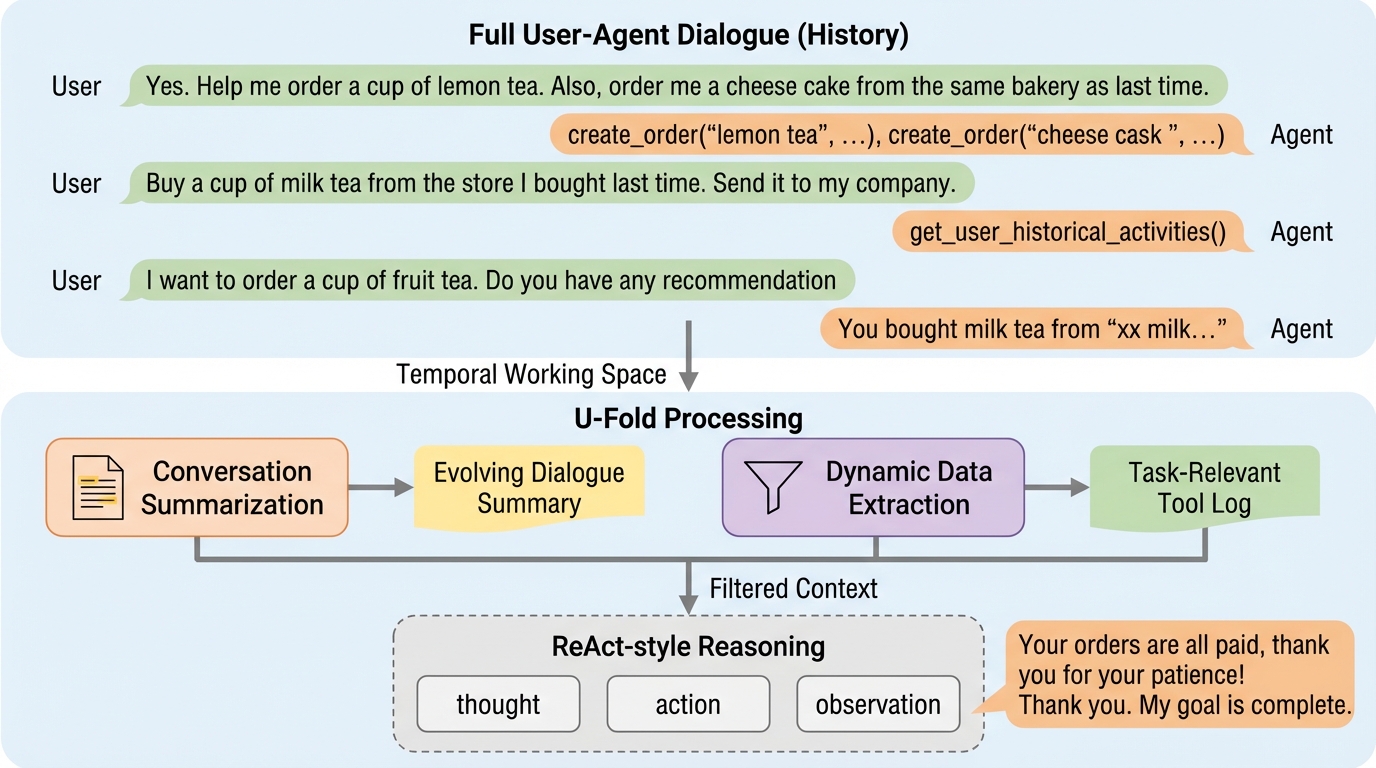 Full User-Agent Dialogue (History)

User Yes. Help me order a cup of lemon tea. Also, order me a cheese cake from the same bakery as last time.

create_order("lemon tea", ...), create_order("cheese cask ", ...) Agent

User Buy a cup of milk tea from the store I bought last time. Send it to my company.

get_user_historical_activities() Agent

User I want to order a cup of fruit tea. Do you have any recommendation

You bought milk tea from "xx milk..." Agent

Temporal Working Space

U-Fold Processing

Conversation Summarization

Evolving Dialogue Summary

Dynamic Data Extraction

Task-Relevant Tool Log

Filtered Context

ReAct-style Reasoning

thought

action

observation

Your orders are all paid, thank you for your patience!
Thank you. My goal is complete.